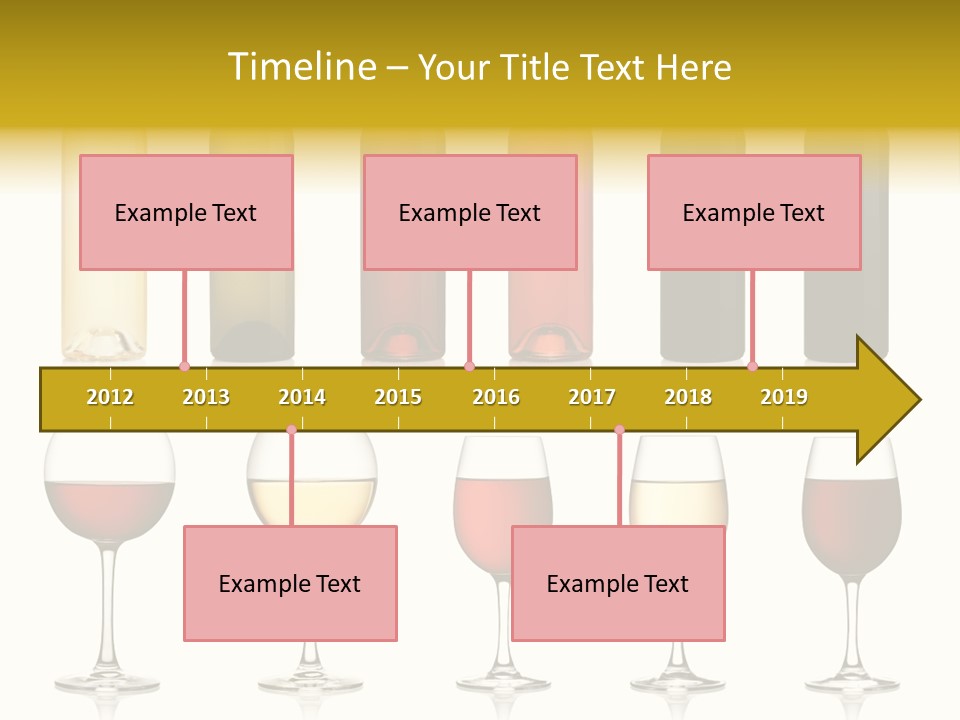 Timeline – Your Title Text Here

Example Text

Example Text

Example Text

2012 2013 2014 2015 2016 2017 2018 2019

Example Text

Example Text